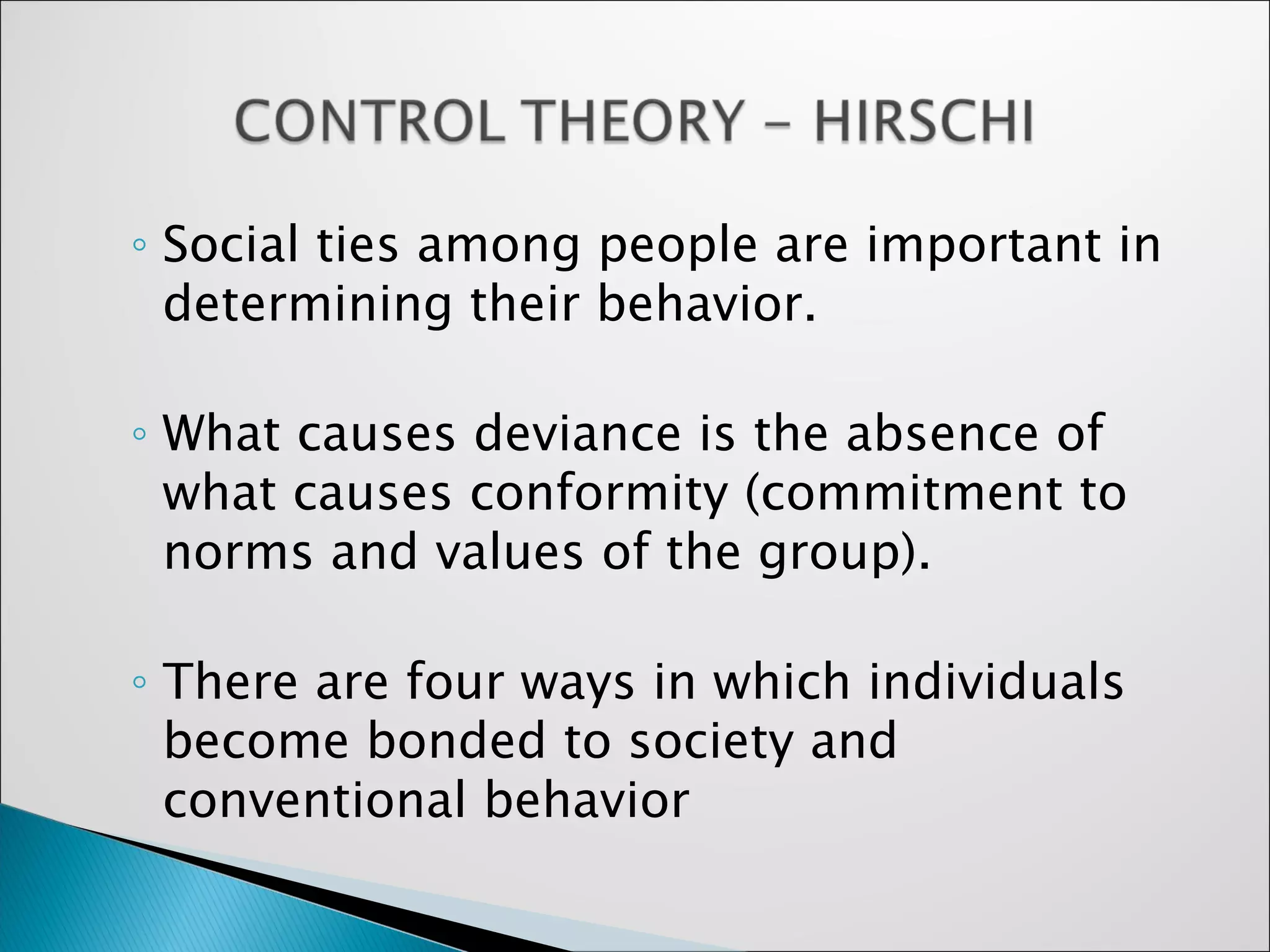 CONTROL THEORY – HIRSCHI

◦ Social ties among people are important in determining their behavior.

◦ What causes deviance is the absence of what causes conformity (commitment to norms and values of the group).

◦ There are four ways in which individuals become bonded to society and conventional behavior